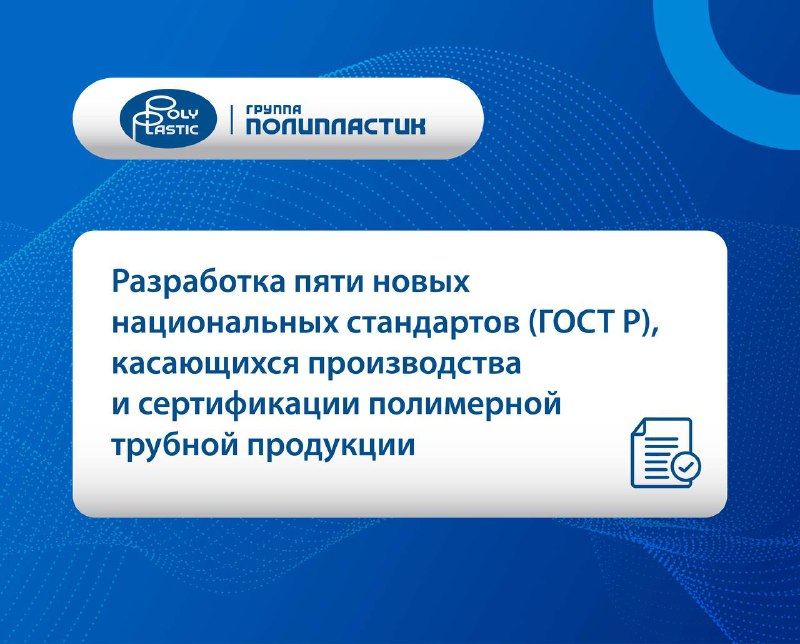 POLY PLASTIC
ГРУППА ПОЛИПЛАСТИК

Разработка пяти новых национальных стандартов (ГОСТ Р), касающихся производства и сертификации полимерной трубной продукции